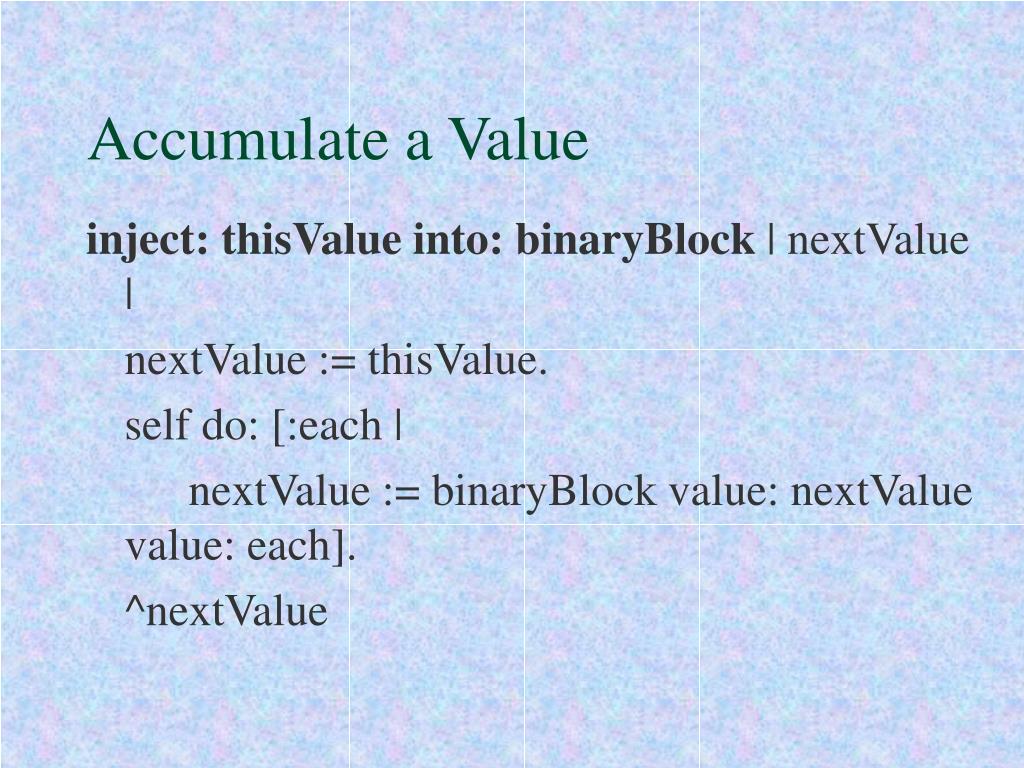 Accumulate a Value

inject: thisValue into: binaryBlock | nextValue |

nextValue := thisValue.

self do: [:each |

nextValue := binaryBlock value: nextValue value: each].

^nextValue